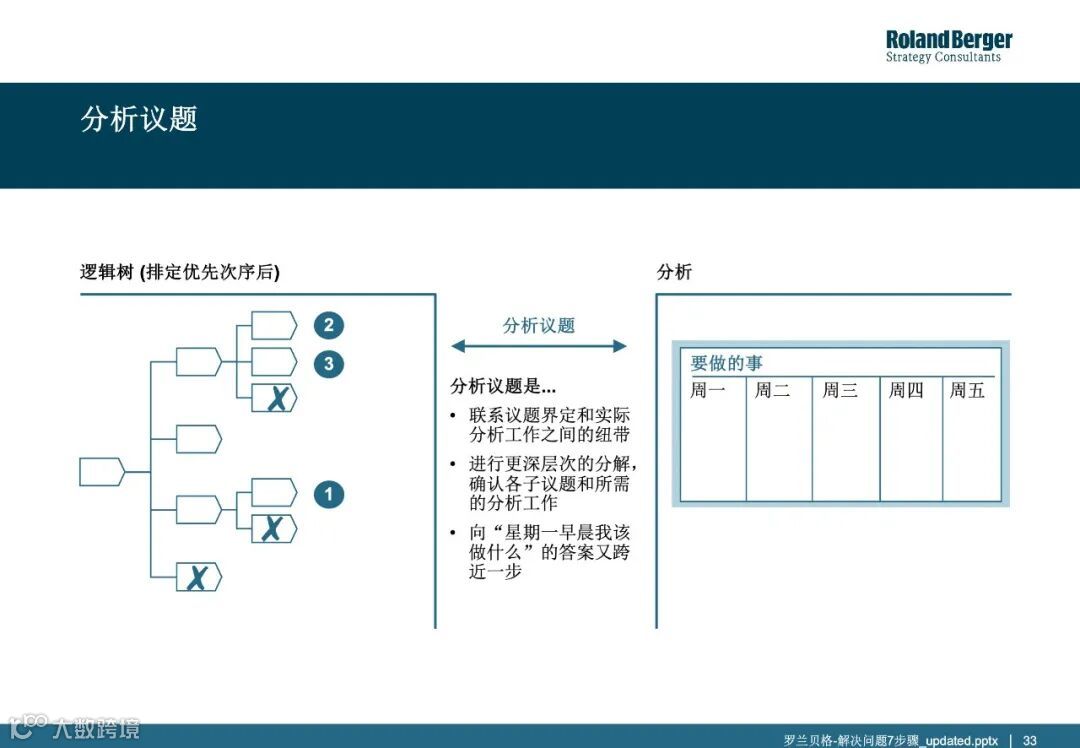 Roland Berger
Strategy Consultants

分析议题

逻辑树 (排定优先次序后)

2
3
X
1
X
X

分析议题

分析议题是...

• 联系议题界定和实际分析工作之间的纽带
• 进行更深层次的分解，确认各子议题和所需的分析工作
• 向“星期一早晨我该做什么”的答案又跨近一步

分析

要做的事

| 周一 | 周二 | 周三 | 周四 | 周五 |
|---|---|---|---|---|
| | | | | |

大数跨境

罗兰贝格-解决问题7步骤_updated.pptx | 33